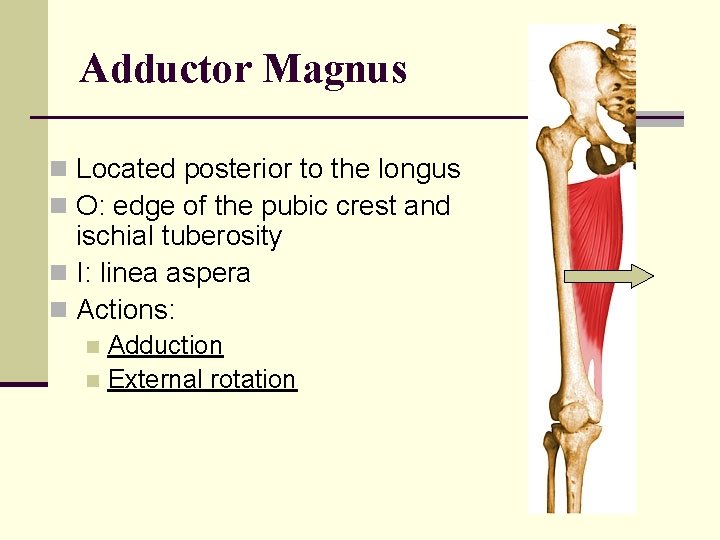 Adductor Magnus

Located posterior to the longus
O: edge of the pubic crest and ischial tuberosity
I: linea aspera
Actions:
Adduction
External rotation